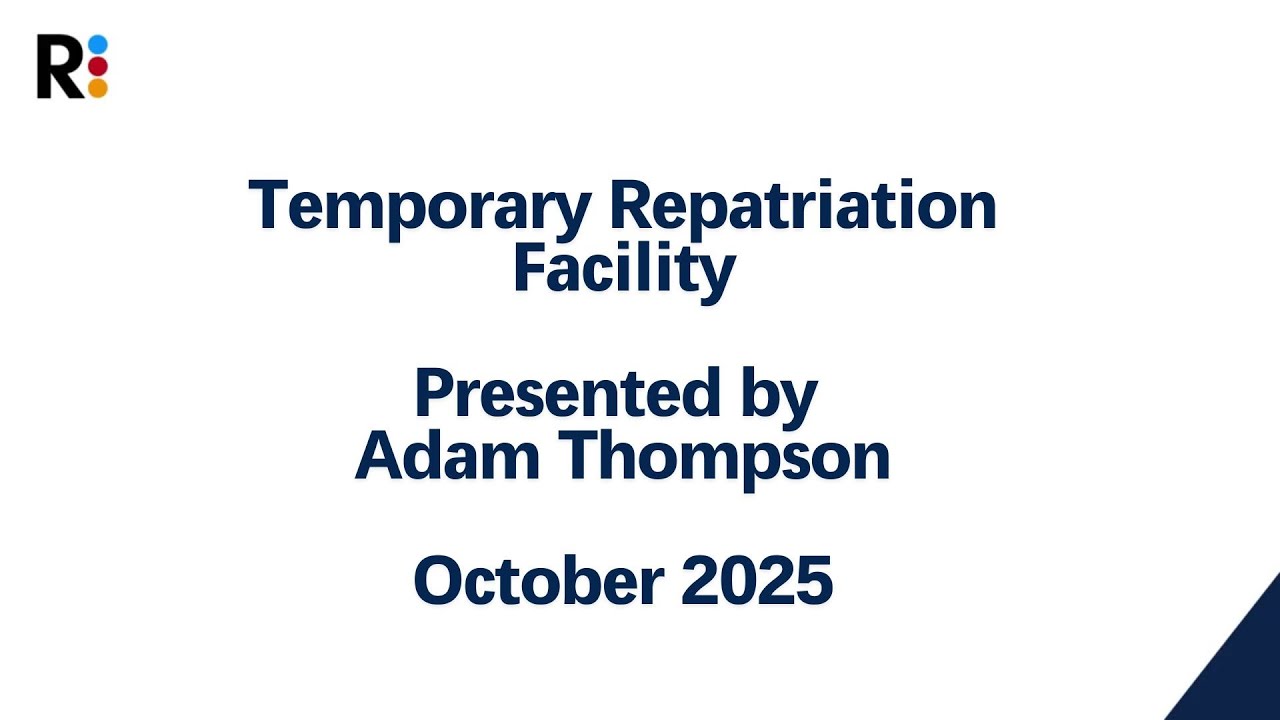 R

Temporary Repatriation Facility

Presented by Adam Thompson

October 2025